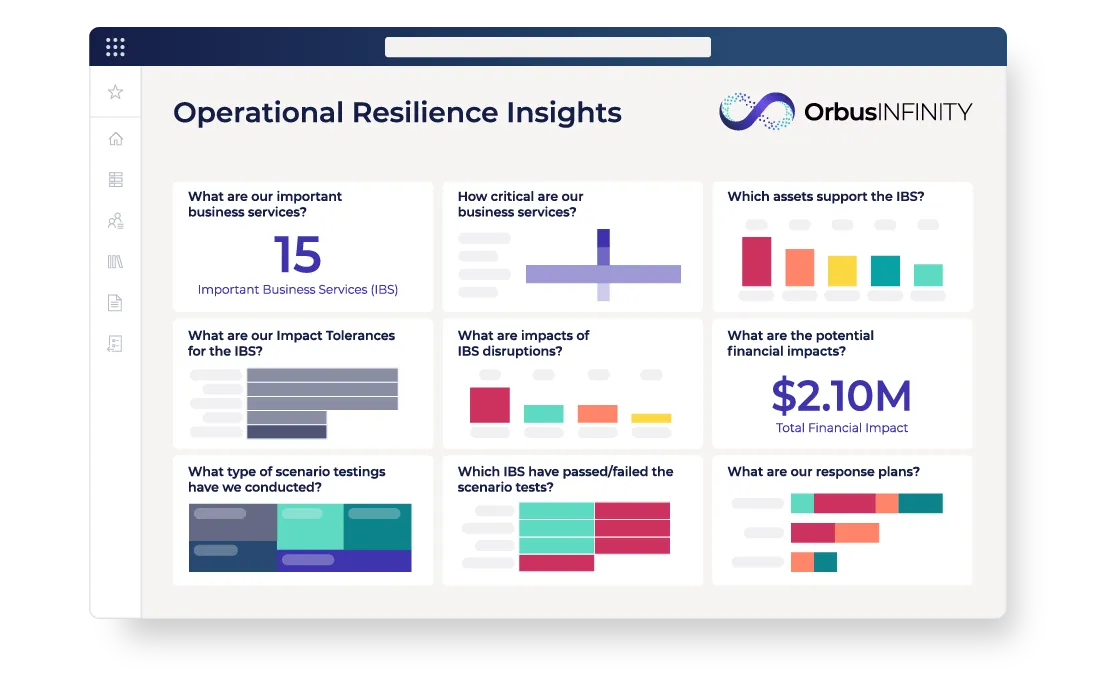 Operational Resilience Insights

OrbusINFINITY

What are our important business services?

15

Important Business Services (IBS)

How critical are our business services?

Which assets support the IBS?

What are our Impact Tolerances for the IBS?

What are impacts of IBS disruptions?

What are the potential financial impacts?

$2.10M

Total Financial Impact

What type of scenario testings have we conducted?

Which IBS have passed/failed the scenario tests?

What are our response plans?